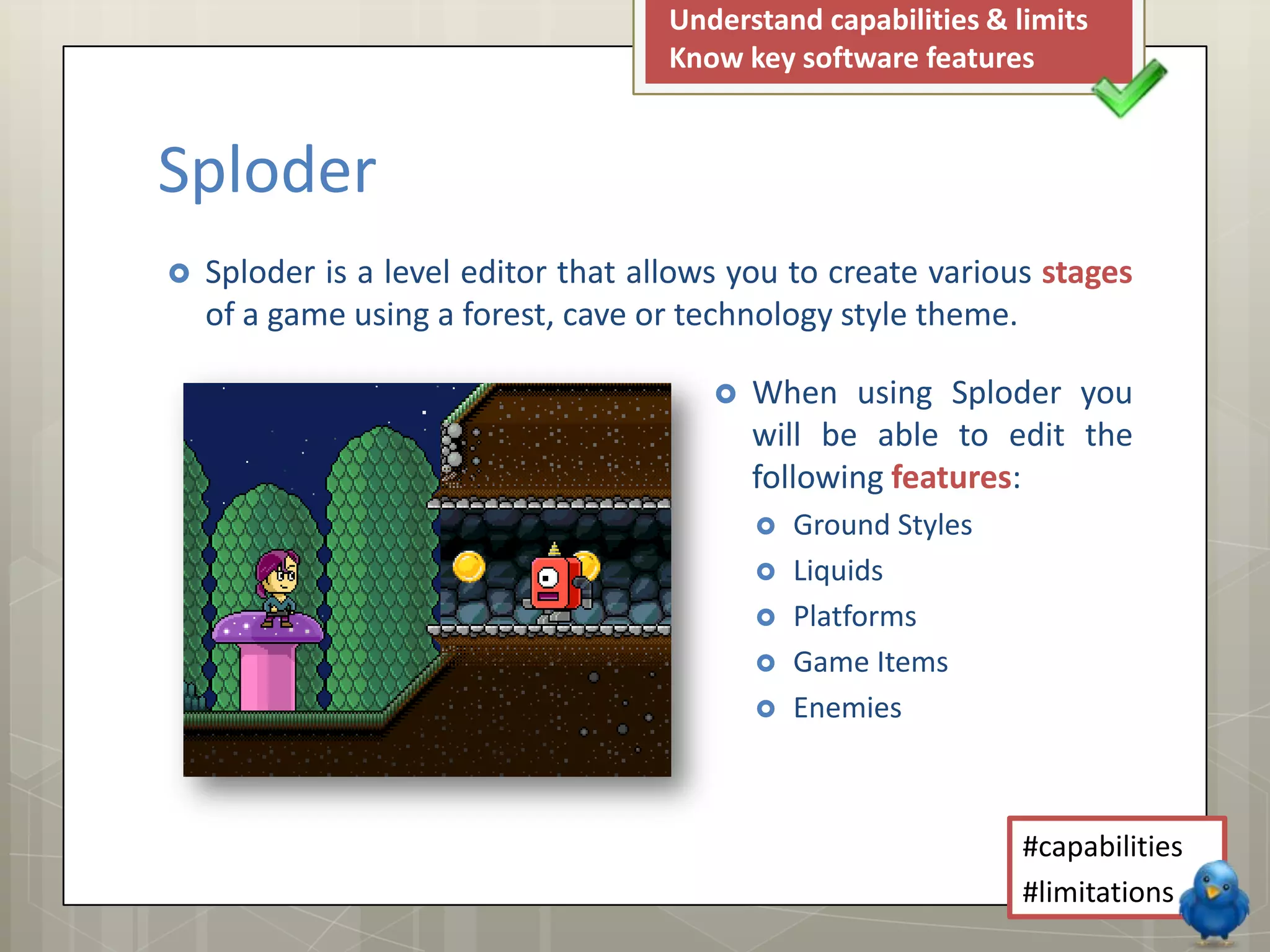 Understand capabilities & limits
Know key software features

Sploder

Sploder is a level editor that allows you to create various stages of a game using a forest, cave or technology style theme.

When using Sploder you will be able to edit the following features:

Ground Styles
Liquids
Platforms
Game Items
Enemies

#capabilities
#limitations